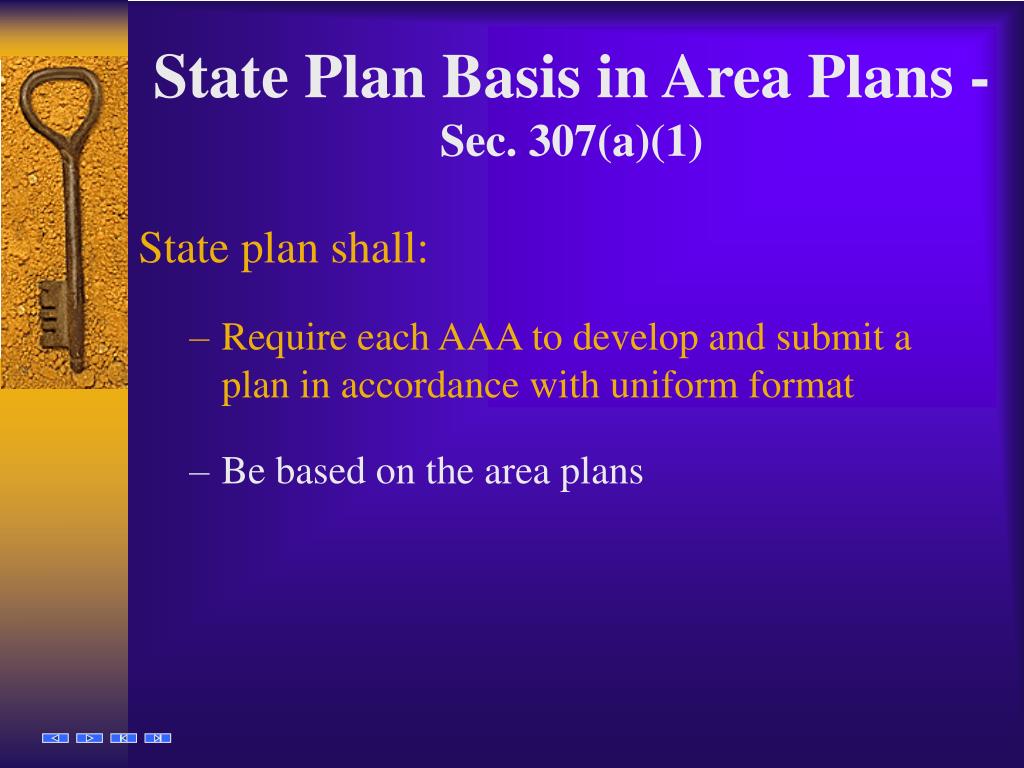 State Plan Basis in Area Plans - Sec. 307(a)(1)

State plan shall:

– Require each AAA to develop and submit a plan in accordance with uniform format

– Be based on the area plans